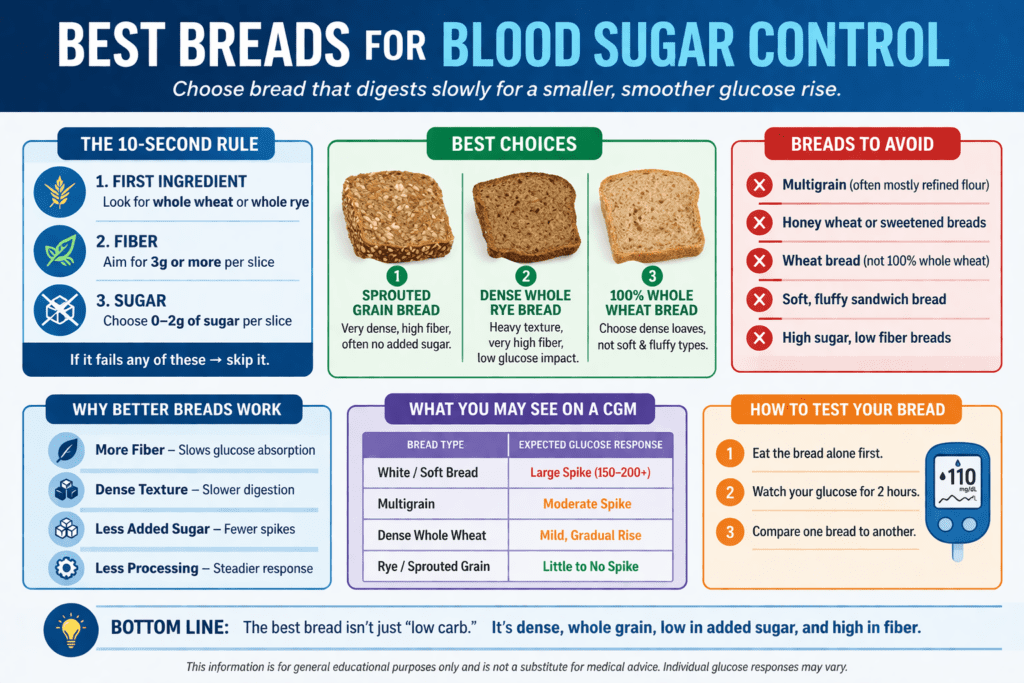 BEST BREADS FOR BLOOD SUGAR CONTROL

Choose bread that digests slowly for a smaller, smoother glucose rise.

THE 10-SECOND RULE

1. FIRST INGREDIENT
Look for whole wheat or whole rye

2. FIBER
Aim for 3g or more per slice

3. SUGAR
Choose 0–2g of sugar per slice

If it fails any of these → skip it.

BEST CHOICES

1
SPROUTED GRAIN BREAD
Very dense, high fiber, often no added sugar.

2
DENSE WHOLE RYE BREAD
Heavy texture, very high fiber, low glucose impact.

3
100% WHOLE WHEAT BREAD
Choose dense loaves, not soft & fluffy types.

BREADS TO AVOID

Multigrain (often mostly refined flour)

Honey wheat or sweetened breads

Wheat bread (not 100% whole wheat)

Soft, fluffy sandwich bread

High sugar, low fiber breads

WHY BETTER BREADS WORK

More Fiber – Slows glucose absorption

Dense Texture – Slower digestion

Less Added Sugar – Fewer spikes

Less Processing – Steadier response

WHAT YOU MAY SEE ON A CGM

| BREAD TYPE | EXPECTED GLUCOSE RESPONSE |
|---|---|
| White / Soft Bread | Large Spike (150–200+) |
| Multigrain | Moderate Spike |
| Dense Whole Wheat | Mild, Gradual Rise |
| Rye / Sprouted Grain | Little to No Spike |

HOW TO TEST YOUR BREAD

1 Eat the bread alone first.

2 Watch your glucose for 2 hours.

3 Compare one bread to another.

110 mg/dL

BOTTOM LINE: The best bread isn't just "low carb." It's dense, whole grain, low in added sugar, and high in fiber.

This information is for general educational purposes only and is not a substitute for medical advice. Individual glucose responses may vary.